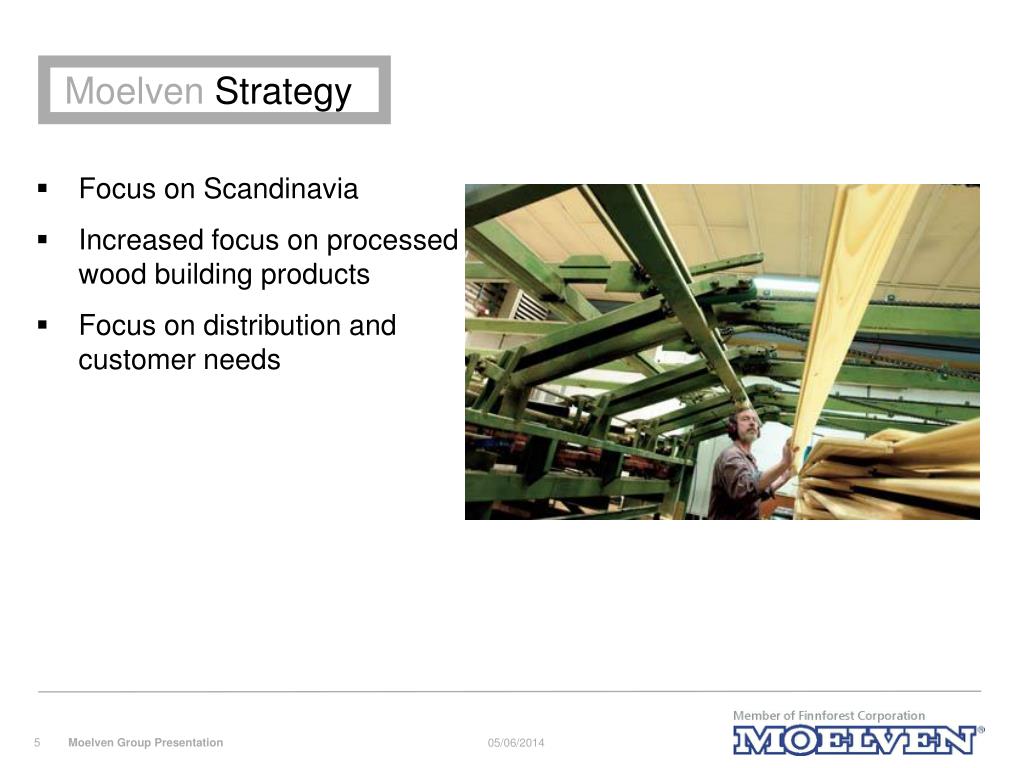 Moelven Strategy

▪ Focus on Scandinavia

▪ Increased focus on processed wood building products

▪ Focus on distribution and customer needs

5 Moelven Group Presentation 05/06/2014

Member of Finnforest Corporation

MOELVEN®